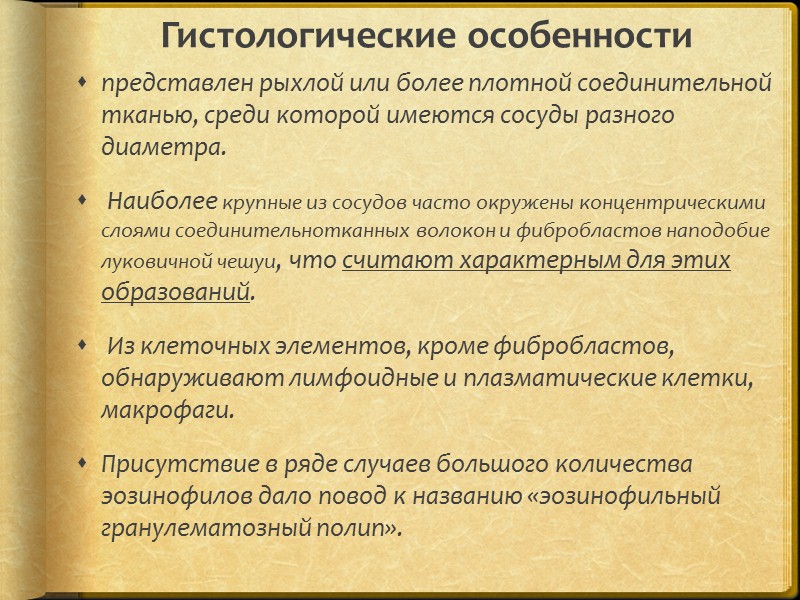 Гистологические особенности

представлен рыхлой или более плотной соединительной тканью, среди которой имеются сосуды разного диаметра.

Наиболее крупные из сосудов часто окружены концентрическими слоями соединительнотканных волокон и фибробластов наподобие луковичной чешуи, что считают характерным для этих образований.

Из клеточных элементов, кроме фибробластов, обнаруживают лимфоидные и плазматические клетки, макрофаги.

Присутствие в ряде случаев большого количества эозинофилов дало повод к названию «эозинофильный гранулематозный полип».